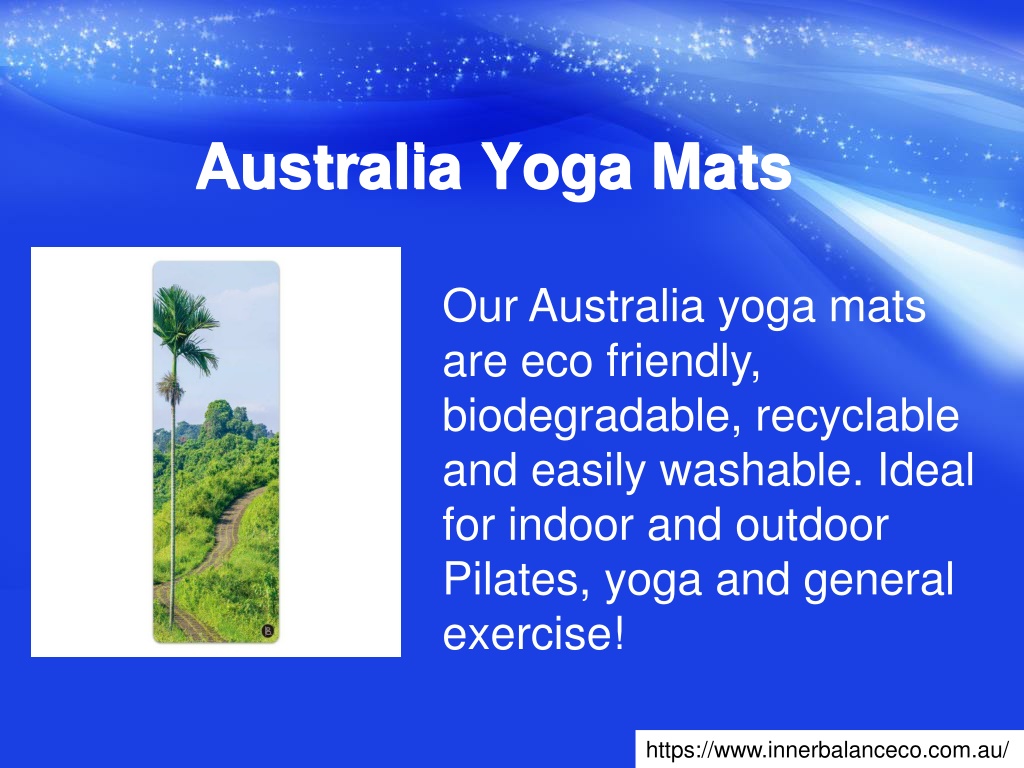 Australia Yoga Mats

Our Australia yoga mats are eco friendly, biodegradable, recyclable and easily washable. Ideal for indoor and outdoor Pilates, yoga and general exercise!

https://www.innerbalanceco.com.au/